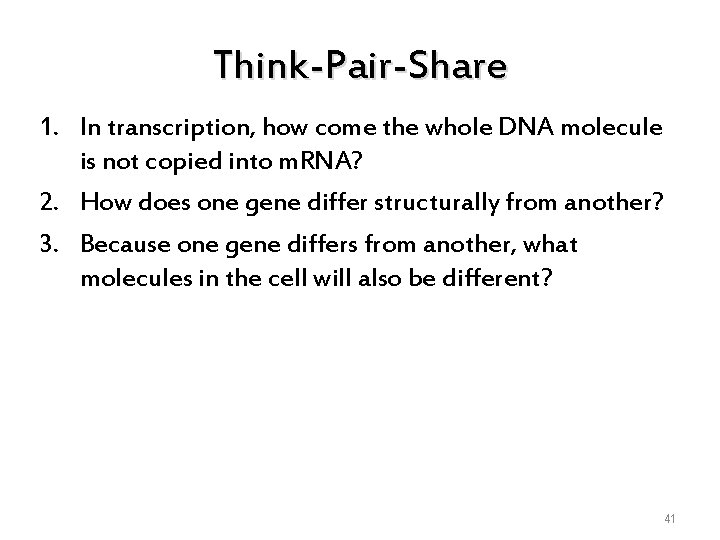 Think-Pair-Share

1. In transcription, how come the whole DNA molecule is not copied into mRNA?
2. How does one gene differ structurally from another?
3. Because one gene differs from another, what molecules in the cell will also be different?

41